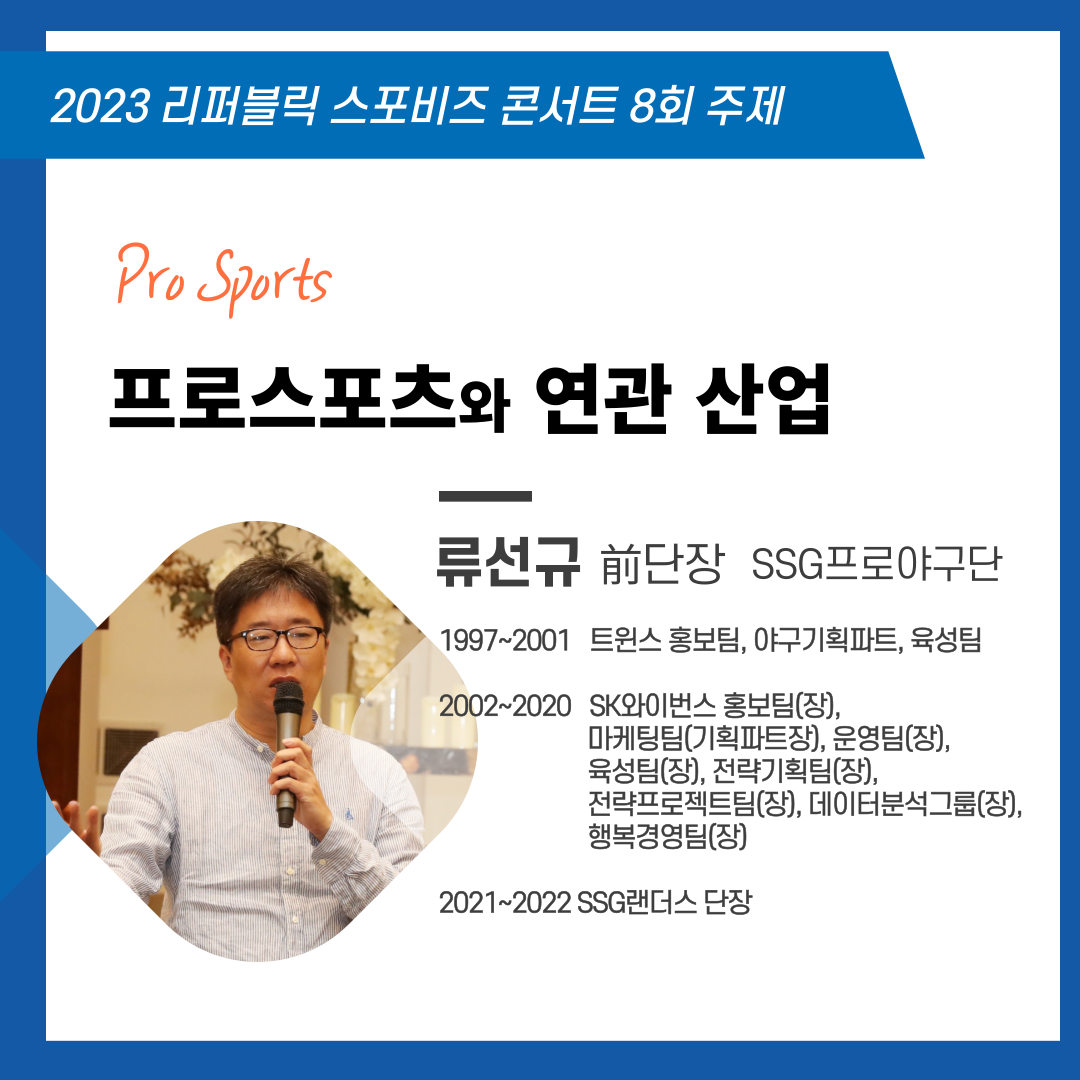 2023 리퍼블릭 스포비즈 콘서트 8회 주제

Pro Sports

프로스포츠와 연관 산업

류선규 前단장 SSG프로야구단

1997~2001 트윈스 홍보팀, 야구기획파트, 육성팀

2002~2020 SK와이번스 홍보팀(장), 마케팅팀(기획파트장), 운영팀(장), 육성팀(장), 전략기획팀(장), 전략프로젝트팀(장), 데이터분석그룹(장), 행복경영팀(장)

2021~2022 SSG랜더스 단장